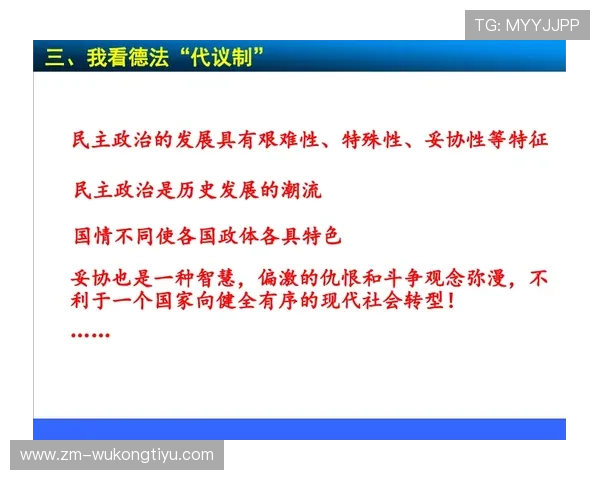 TG: MYYJJPP

三、我看德法“代议制”

民主政治的发展具有艰难性、特殊性、妥协性等特征

民主政治是历史发展的潮流

国情不同使各国政体各具特色

妥协也是一种智慧，偏激的仇恨和斗争观念弥漫，不利于一个国家向健全有序的现代社会转型！

……

www.zm-wukongtiyu.com